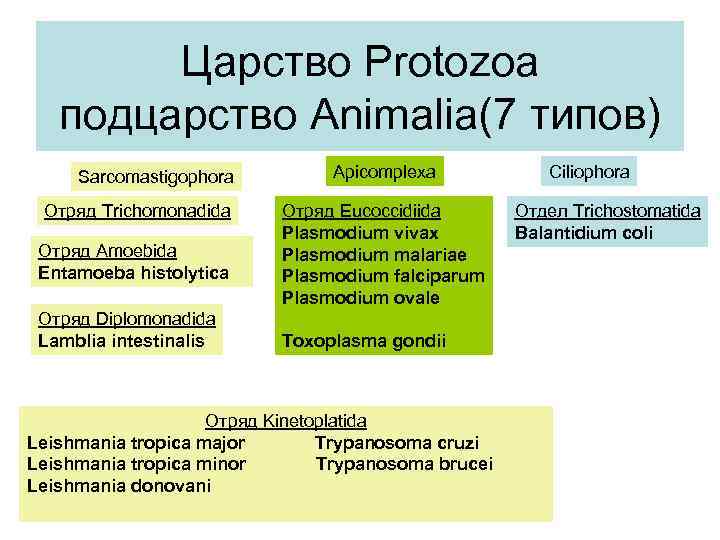 Царство Protozoa
подцарство Animalia(7 типов)

Sarcomastigophora

Отряд Trichomonadida

Отряд Amoebida
Entamoeba histolytica

Отряд Diplomonadida
Lamblia intestinalis

Apicomplexa

Отряд Eucoccidiida
Plasmodium vivax
Plasmodium malariae
Plasmodium falciparum
Plasmodium ovale

Toxoplasma gondii

Ciliophora

Отдел Trichostomatida
Balantidium coli

Отряд Kinetoplatida
Leishmania tropica major
Leishmania tropica minor
Leishmania donovani
Trypanosoma cruzi
Trypanosoma brucei